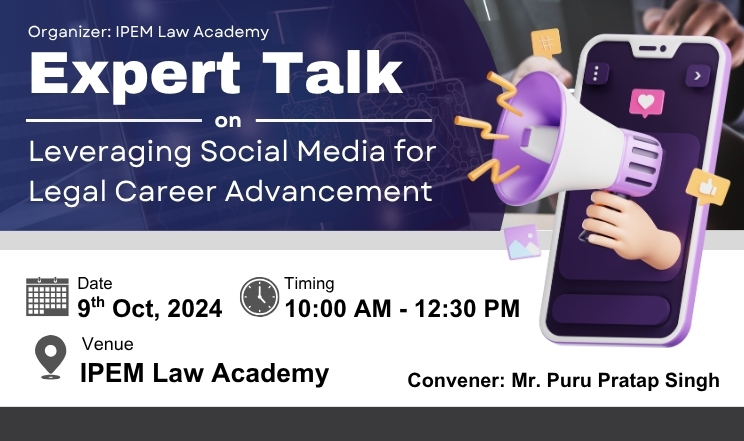 Organizer: IPEM Law Academy

Expert Talk

on

Leveraging Social Media for Legal Career Advancement

Date
9$^{th}$ Oct, 2024

Timing
10:00 AM - 12:30 PM

Venue
IPEM Law Academy

Convener: Mr. Puru Pratap Singh